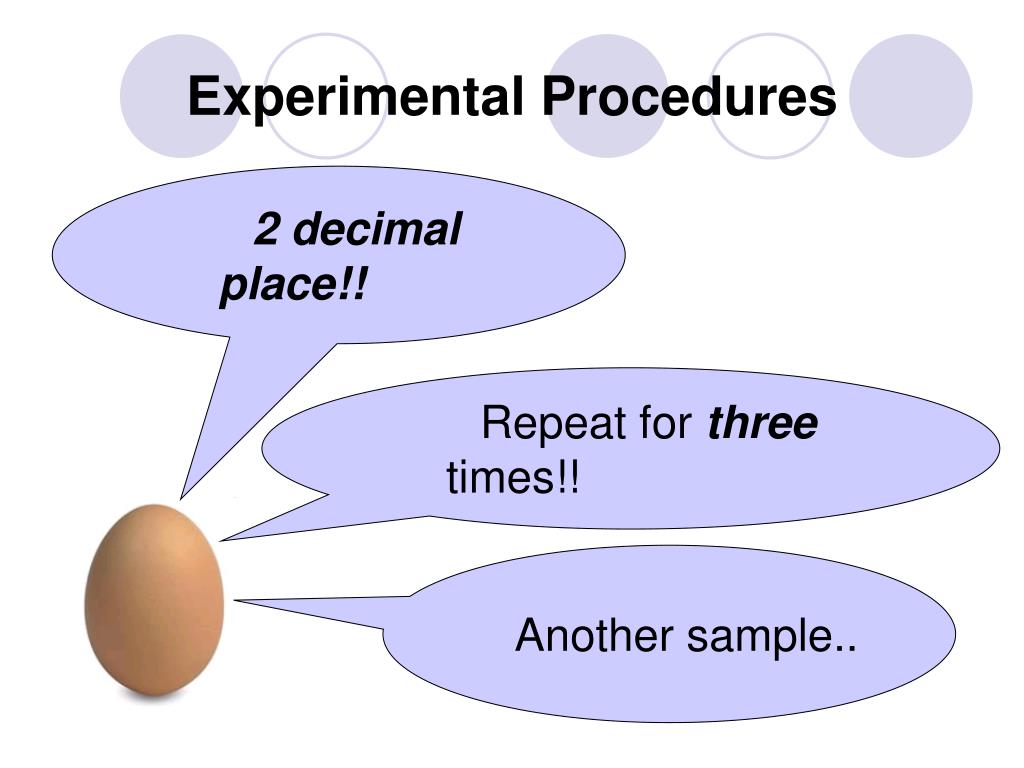 Experimental Procedures

2 decimal place!!

Repeat for three times!!

Another sample..